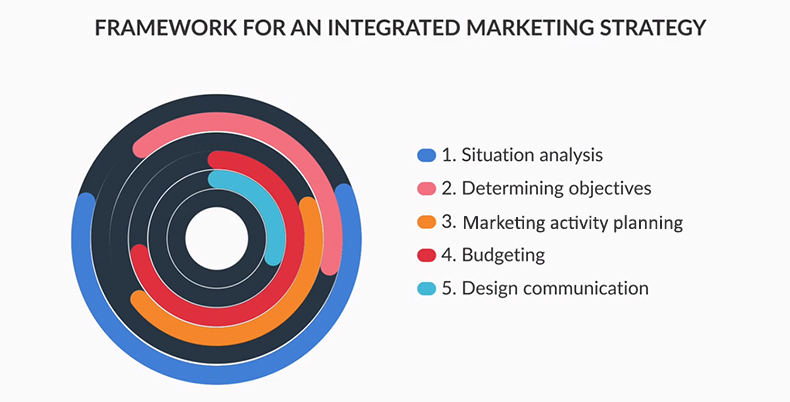 FRAMEWORK FOR AN INTEGRATED MARKETING STRATEGY

1. Situation analysis
2. Determining objectives
3. Marketing activity planning
4. Budgeting
5. Design communication